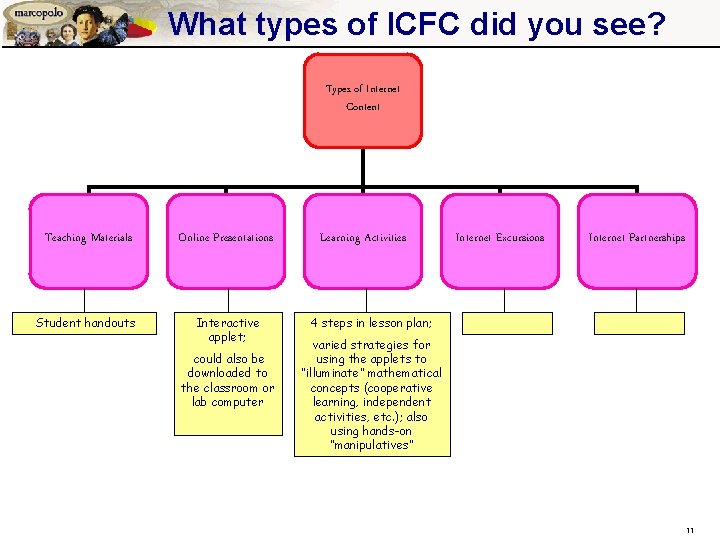 marcopolo

What types of ICFC did you see?

Types of Internet Content

Teaching Materials

Online Presentations

Learning Activities

Internet Excursions

Internet Partnerships

Student handouts

Interactive applet;

could also be downloaded to the classroom or lab computer

4 steps in lesson plan;

varied strategies for using the applets to "illuminate" mathematical concepts (cooperative learning, independent activities, etc.); also using hands-on "manipulatives"

11